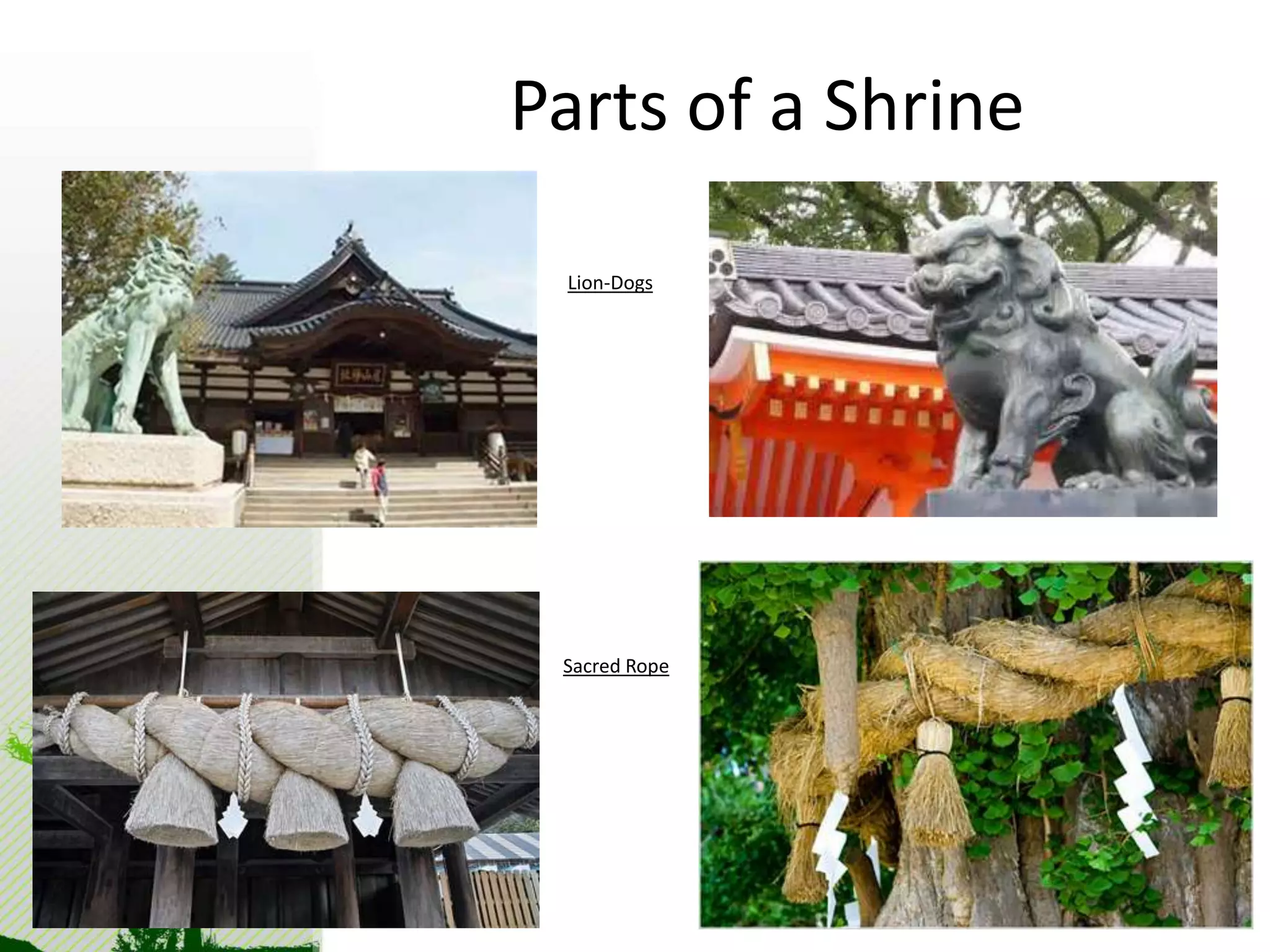 Parts of a Shrine

Lion-Dogs

Sacred Rope